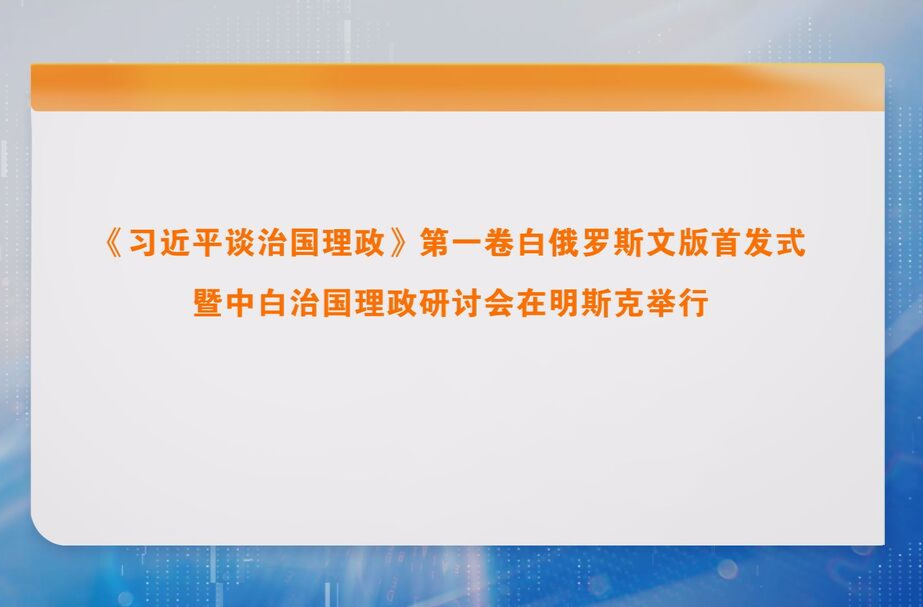 《习近平谈治国理政》第一卷白俄罗斯文版首发式
暨中白治国理政研讨会在明斯克举行